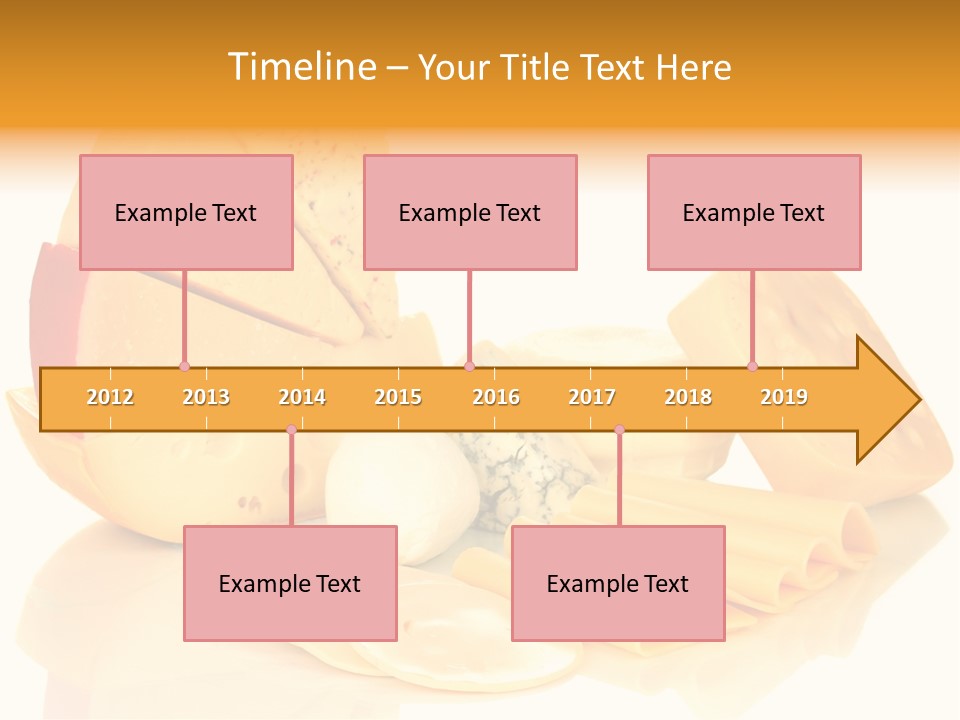 Timeline – Your Title Text Here

Example Text

Example Text

Example Text

2012 2013 2014 2015 2016 2017 2018 2019

Example Text

Example Text